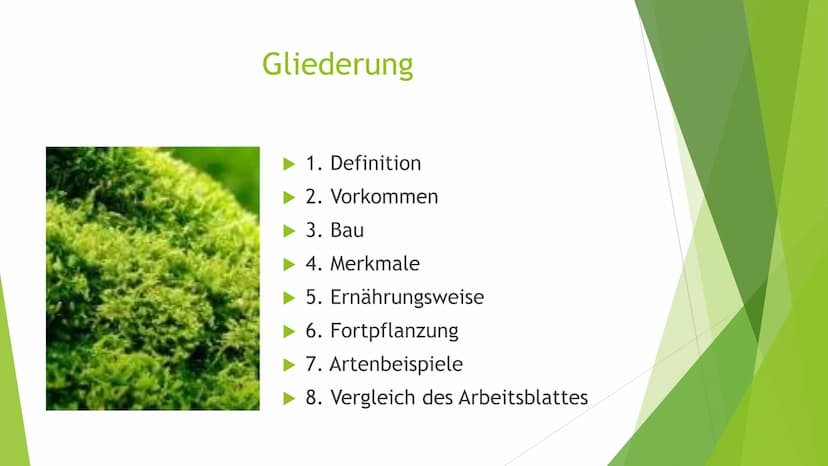 Gliederung

1. Definition
2. Vorkommen
3. Bau
4. Merkmale
5. Ernährungsweise
6. Fortpflanzung
7. Artenbeispiele
8. Vergleich des Arbeitsblattes